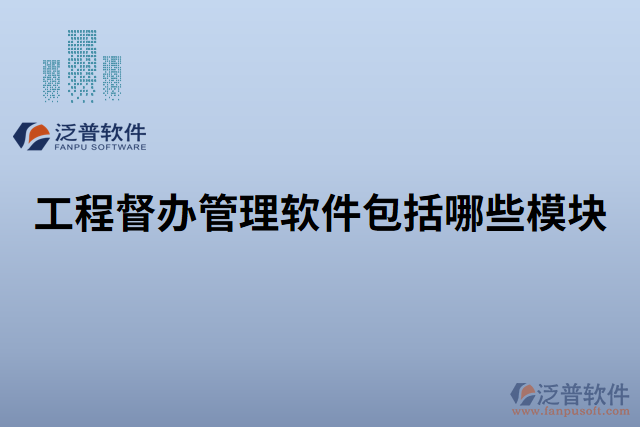 泛普软件
FANPU SOFTWARE

工程督办管理软件包括哪些模块

泛普软件
www.fanpusoft.com